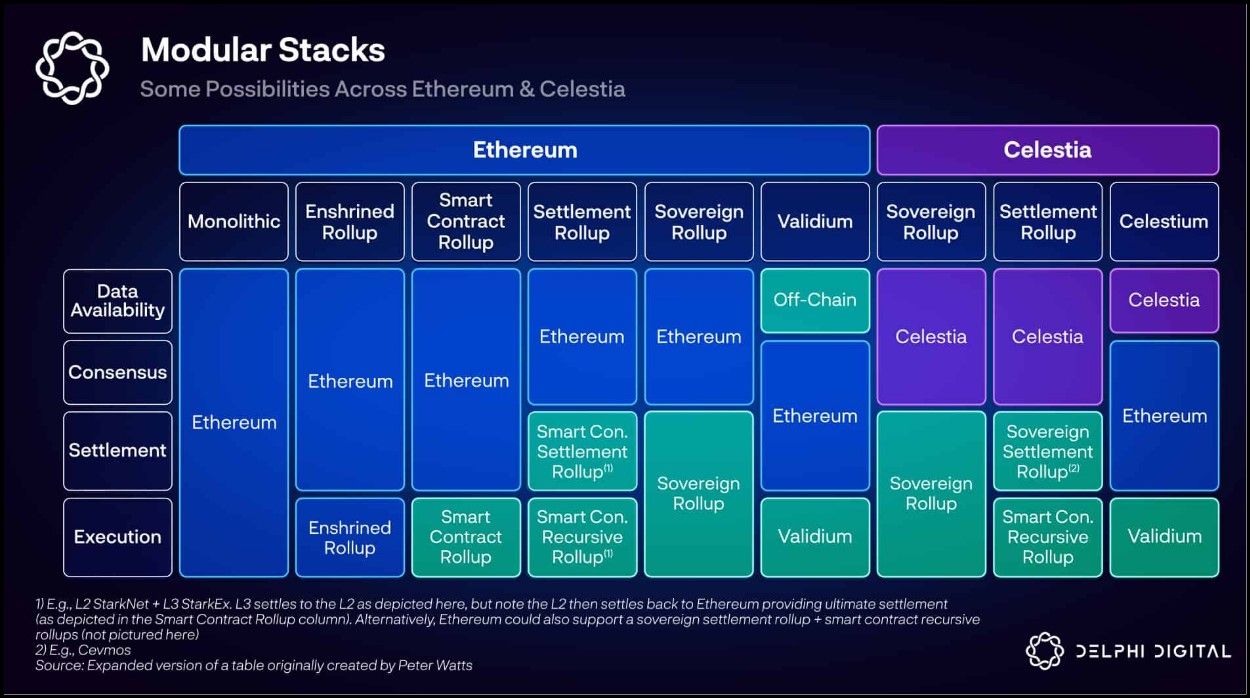 Modular Stacks

Some Possibilities Across Ethereum & Celestia

| | Ethereum | | | | | | Celestia | | |
|---|---|---|---|---|---|---|---|---|---|
| | Monolithic | Enshrined Rollup | Smart Contract Rollup | Settlement Rollup | Sovereign Rollup | Validium | Sovereign Rollup | Settlement Rollup | Celestium |
| Data Availability | Ethereum | Ethereum | Ethereum | Ethereum | Ethereum | Off-Chain | Celestia | Celestia | Celestia |
| Consensus | Ethereum | Ethereum | Ethereum | Ethereum | Ethereum | Ethereum | Celestia | Celestia | Ethereum |
| Settlement | Ethereum | Ethereum | Ethereum | Smart Con. Settlement Rollup$^{(1)}$ | Sovereign Rollup | Ethereum | Sovereign Rollup | Sovereign Settlement Rollup$^{(2)}$ | Ethereum |
| Execution | Ethereum | Enshrined Rollup | Smart Contract Rollup | Smart Con. Recursive Rollup$^{(1)}$ | Sovereign Rollup | Validium | Sovereign Rollup | Smart Con. Recursive Rollup | Validium |

1) E.g., L2 StarkNet + L3 StarkEx. L3 settles to the L2 as depicted here, but note the L2 then settles back to Ethereum providing ultimate settlement (as depicted in the Smart Contract Rollup column). Alternatively, Ethereum could also support a sovereign settlement rollup + smart contract recursive rollups (not pictured here)
2) E.g., Cevmos
Source: Expanded version of a table originally created by Peter Watts

DELPHI DIGITAL